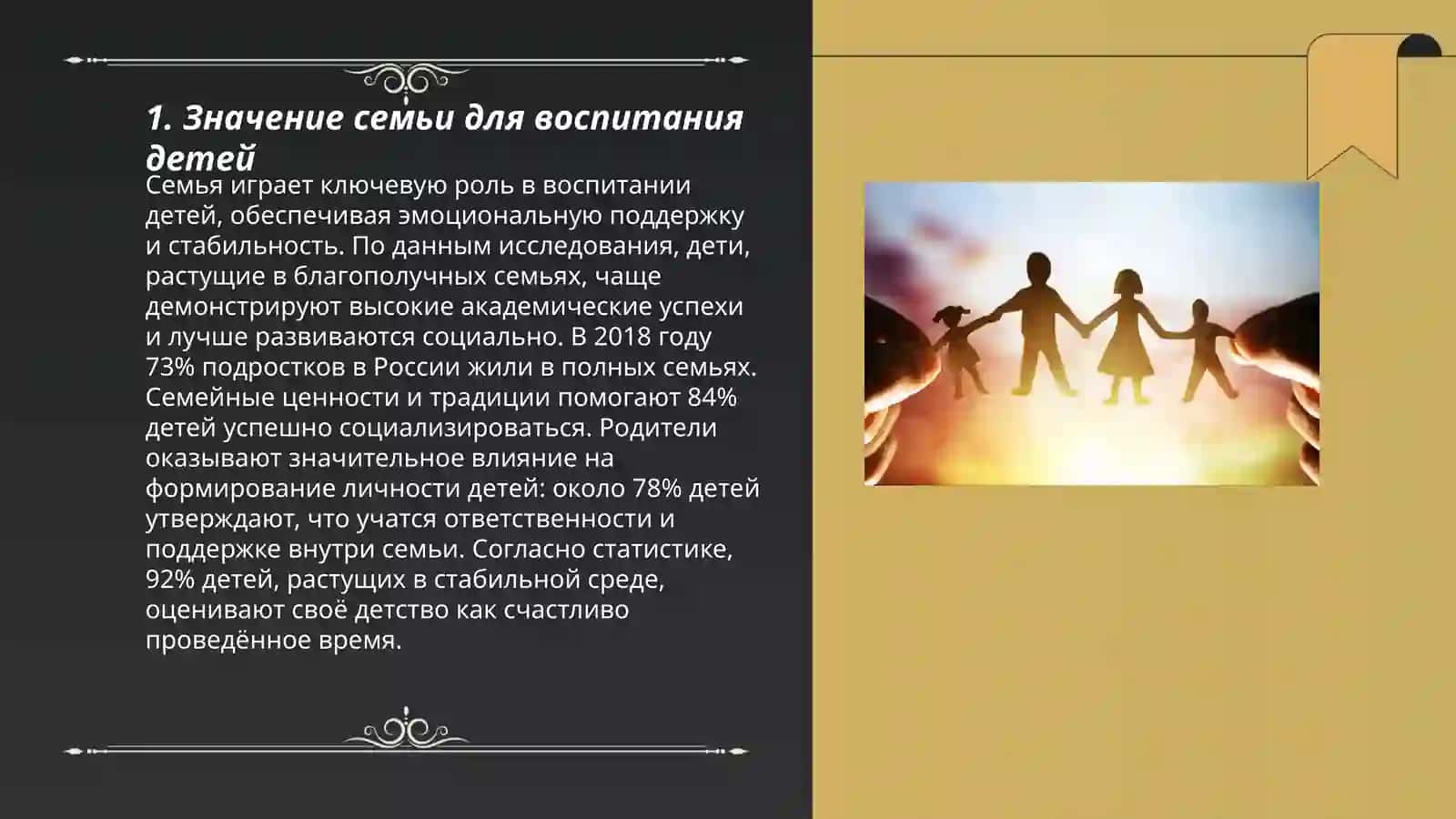 1. Значение семьи для воспитания детей

Семья играет ключевую роль в воспитании детей, обеспечивая эмоциональную поддержку и стабильность. По данным исследования, дети, растущие в благополучных семьях, чаще демонстрируют высокие академические успехи и лучше развиваются социально. В 2018 году 73% подростков в России жили в полных семьях. Семейные ценности и традиции помогают 84% детей успешно социализироваться. Родители оказывают значительное влияние на формирование личности детей: около 78% детей утверждают, что учатся ответственности и поддержке внутри семьи. Согласно статистике, 92% детей, растущих в стабильной среде, оценивают своё детство как счастливо проведённое время.